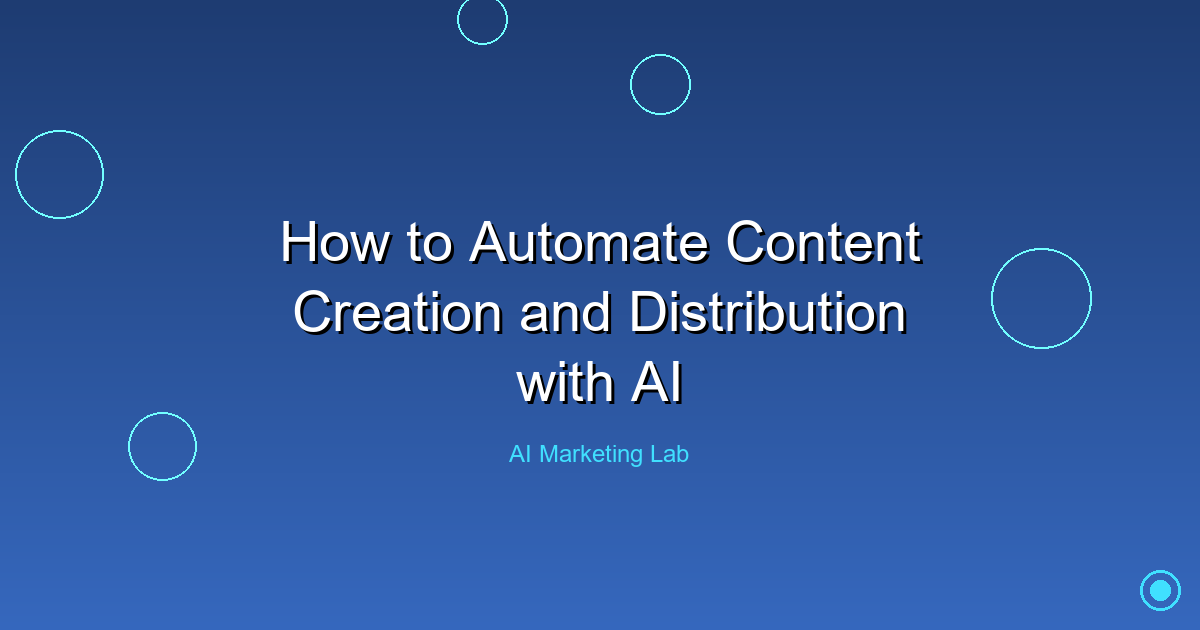 How to Automate Content Creation and Distribution with AI

AI Marketing Lab